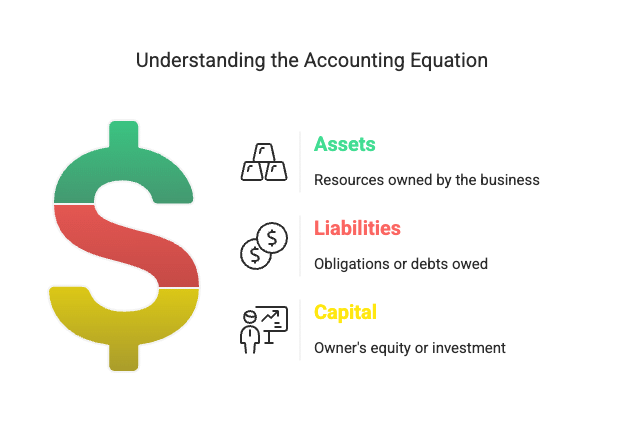 Understanding the Accounting Equation

Assets

Resources owned by the business

Liabilities

Obligations or debts owed

Capital

Owner's equity or investment